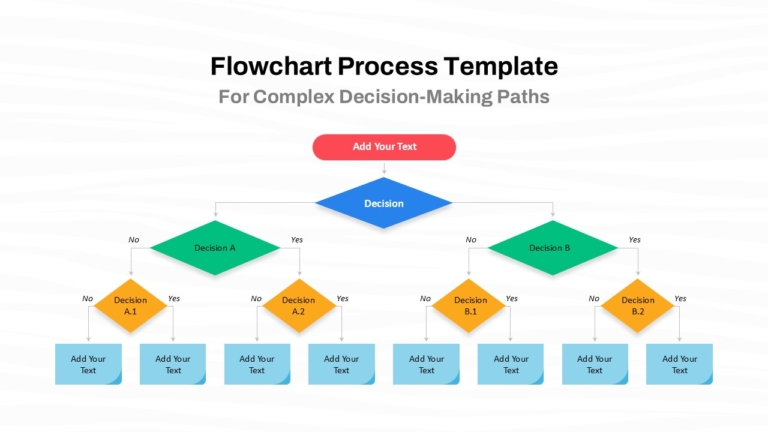 Flowchart Process Template

For Complex Decision-Making Paths

Add Your Text

Decision

No

Decision A

Yes

No

Decision B

Yes

No

Decision A.1

Yes

No

Decision A.2

Yes

No

Decision B.1

Yes

No

Decision B.2

Yes

Add Your Text

Add Your Text

Add Your Text

Add Your Text

Add Your Text

Add Your Text

Add Your Text

Add Your Text